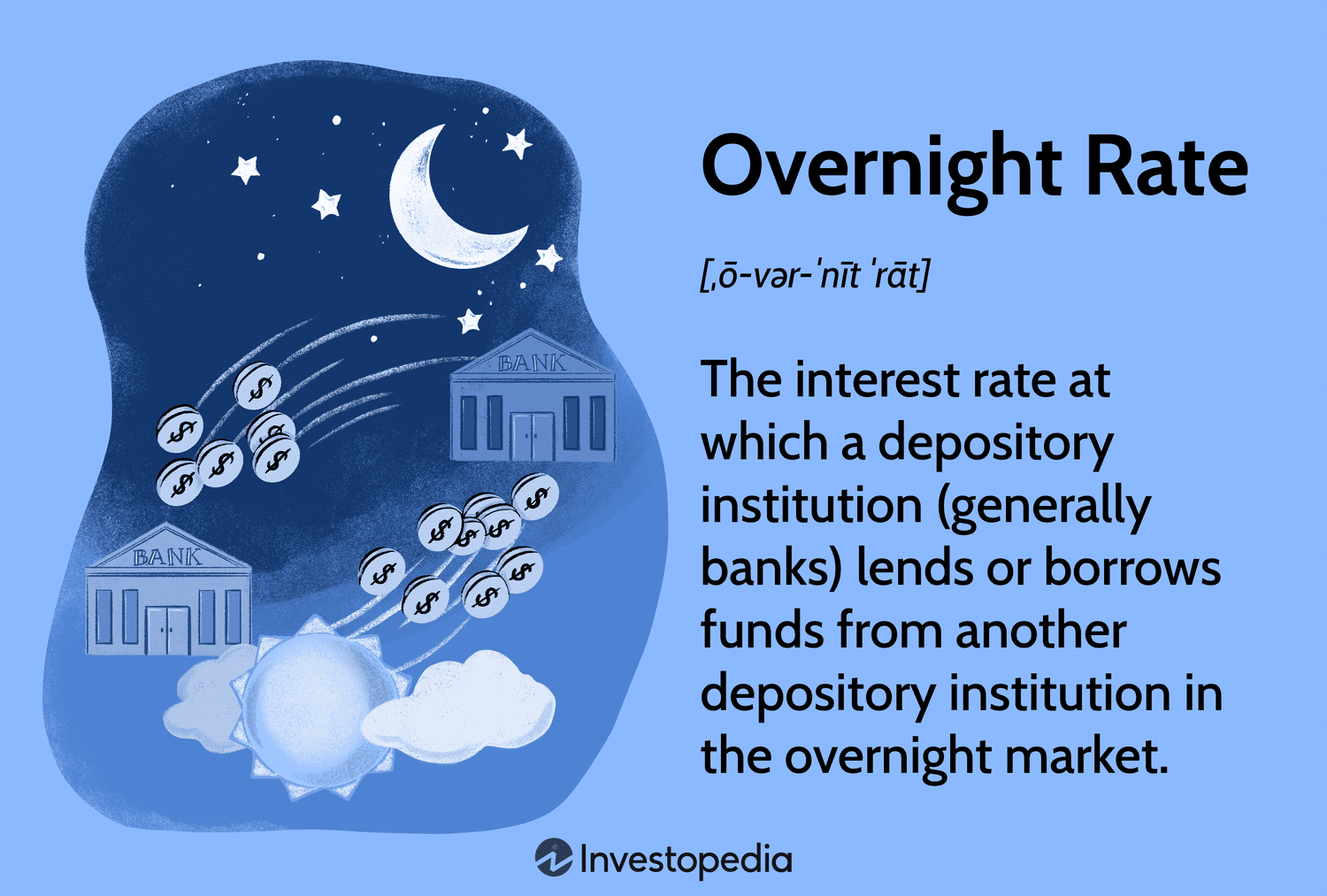 BANK

BANK

Overnight Rate

[ˌō-vər-ˈnīt ˈrāt]

The interest rate at which a depository institution (generally banks) lends or borrows funds from another depository institution in the overnight market.

Investopedia